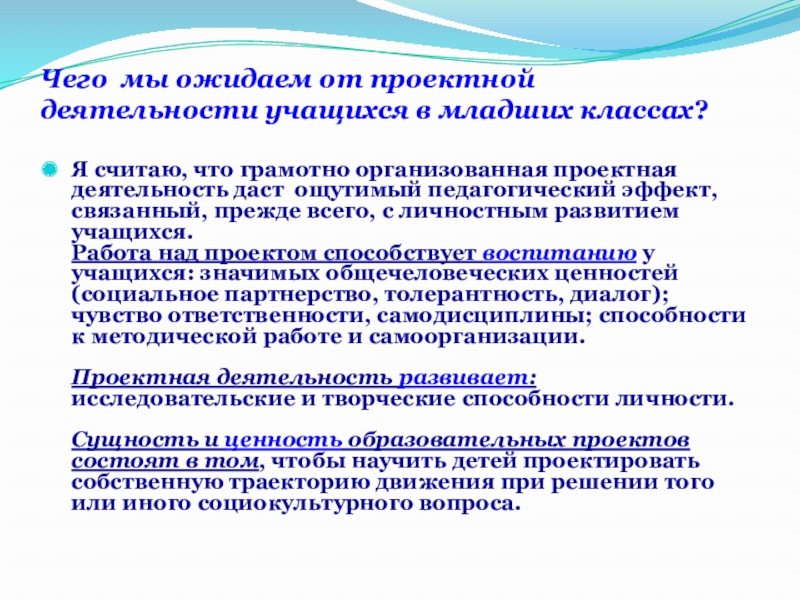 Чего мы ожидаем от проектной деятельности учащихся в младших классах?

Я считаю, что грамотно организованная проектная деятельность даст ощутимый педагогический эффект, связанный, прежде всего, с личностным развитием учащихся.
Работа над проектом способствует воспитанию у учащихся: значимых общечеловеческих ценностей (социальное партнерство, толерантность, диалог); чувство ответственности, самодисциплины; способности к методической работе и самоорганизации.

Проектная деятельность развивает: исследовательские и творческие способности личности.

Сущность и ценность образовательных проектов состоят в том, чтобы научить детей проектировать собственную траекторию движения при решении того или иного социокультурного вопроса.